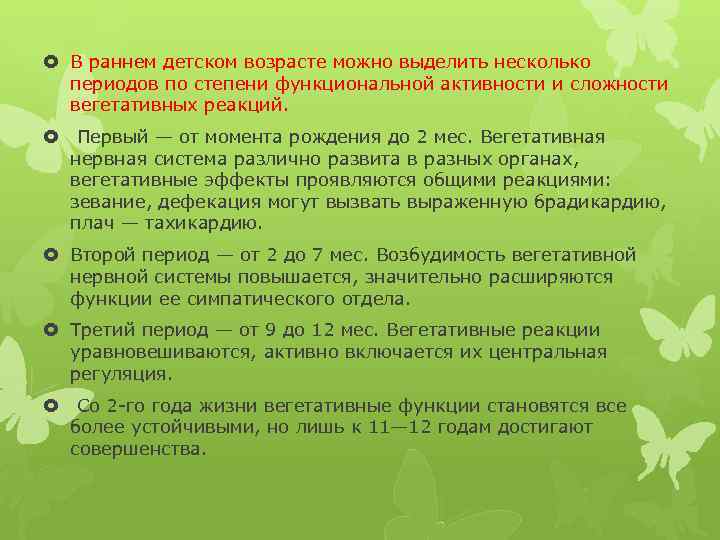 В раннем детском возрасте можно выделить несколько периодов по степени функциональной активности и сложности вегетативных реакций.

Первый — от момента рождения до 2 мес. Вегетативная нервная система различно развита в разных органах, вегетативные эффекты проявляются общими реакциями: зевание, дефекация могут вызвать выраженную брадикардию, плач — тахикардию.

Второй период — от 2 до 7 мес. Возбудимость вегетативной нервной системы повышается, значительно расширяются функции ее симпатического отдела.

Третий период — от 9 до 12 мес. Вегетативные реакции уравновешиваются, активно включается их центральная регуляция.

Со 2-го года жизни вегетативные функции становятся все более устойчивыми, но лишь к 11—12 годам достигают совершенства.